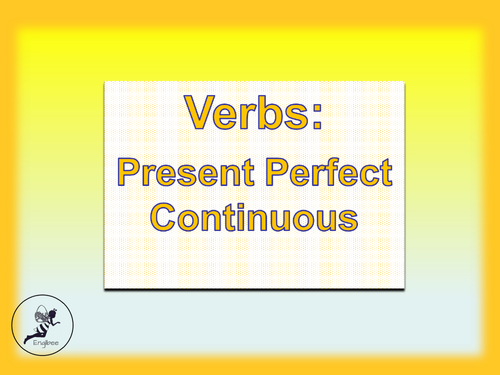 Verbs:
Present Perfect Continuous

Englbee